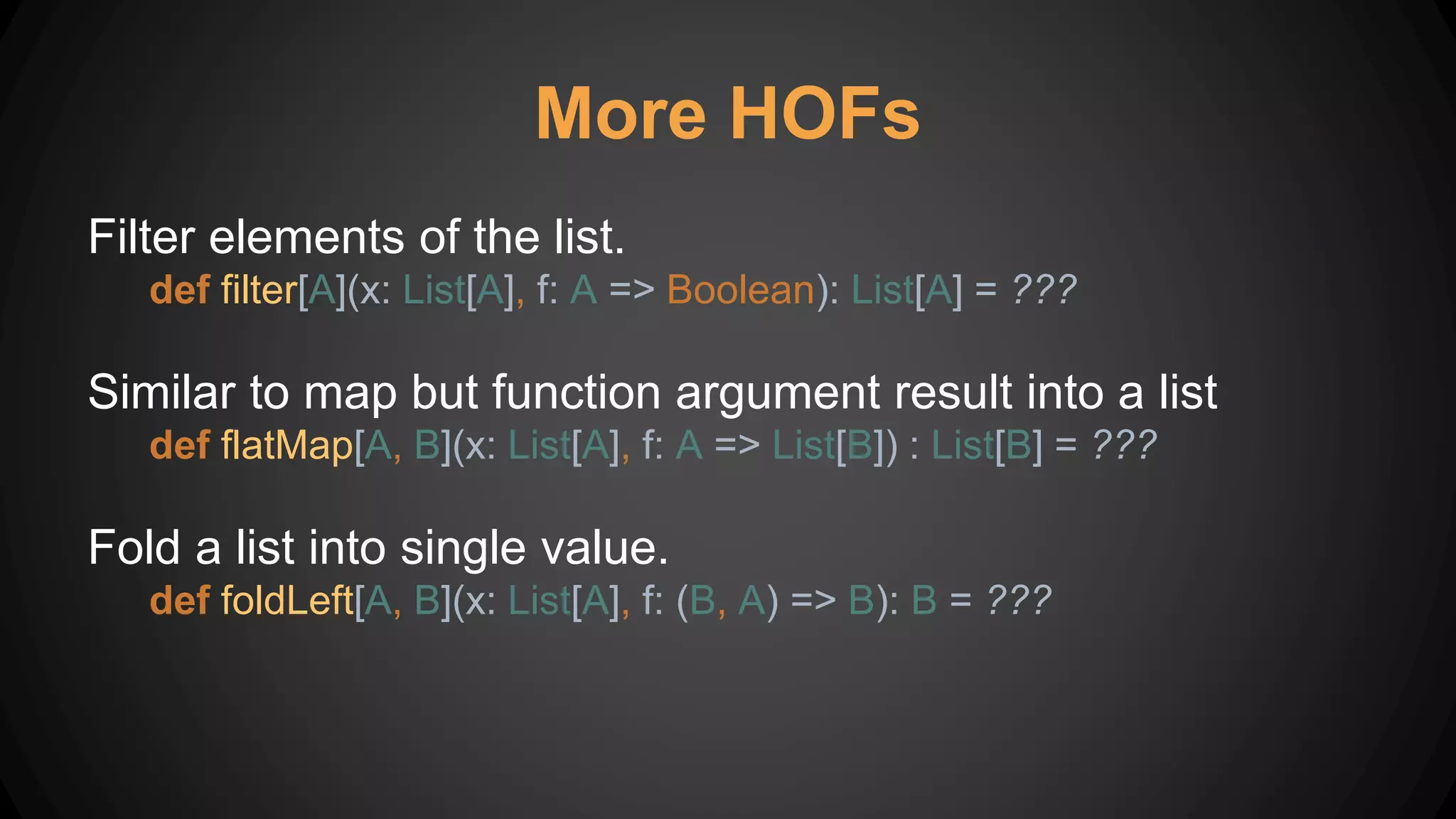 More HOFs

Filter elements of the list.
def filter[A](x: List[A], f: A => Boolean): List[A] = ???

Similar to map but function argument result into a list
def flatMap[A, B](x: List[A], f: A => List[B]) : List[B] = ???

Fold a list into single value.
def foldLeft[A, B](x: List[A], f: (B, A) => B): B = ???